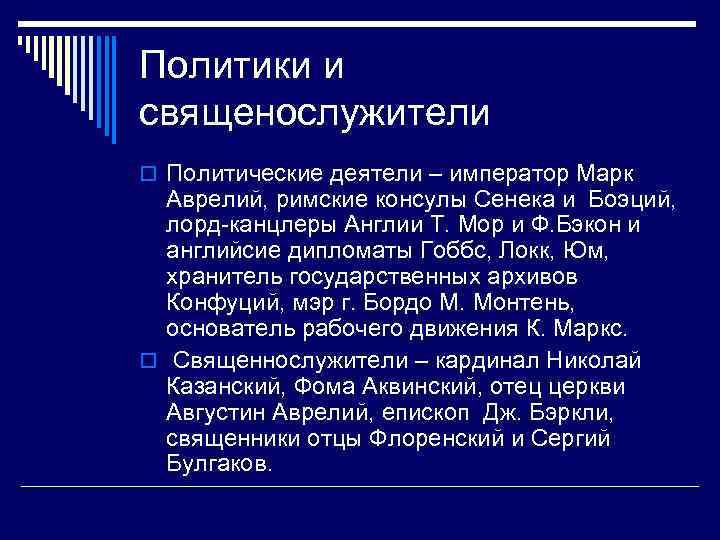 Политики и священослужители

Политические деятели – император Марк Аврелий, римские консулы Сенека и Боэций, лорд-канцлеры Англии Т. Мор и Ф.Бэкон и английсие дипломаты Гоббс, Локк, Юм, хранитель государственных архивов Конфуций, мэр г. Бордо М. Монтень, основатель рабочего движения К. Маркс.

Священнослужители – кардинал Николай Казанский, Фома Аквинский, отец церкви Августин Аврелий, епископ Дж. Бэркли, священники отцы Флоренский и Сергий Булгаков.